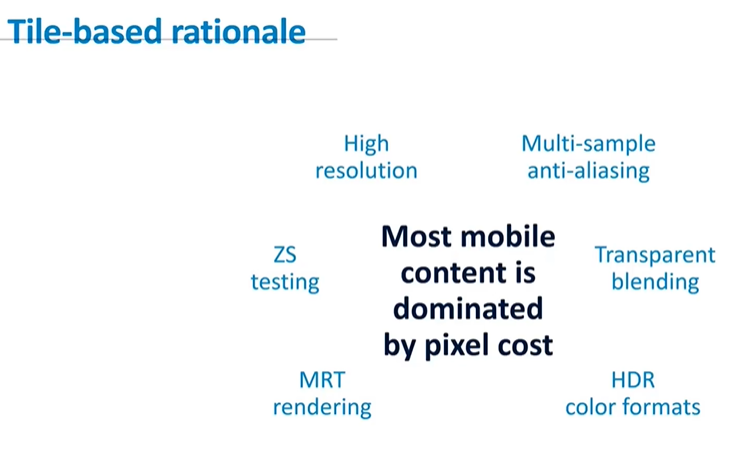 Tile-based rationale

High resolution

Multi-sample anti-aliasing

ZS testing

Most mobile content is dominated by pixel cost

Transparent blending

MRT rendering

HDR color formats